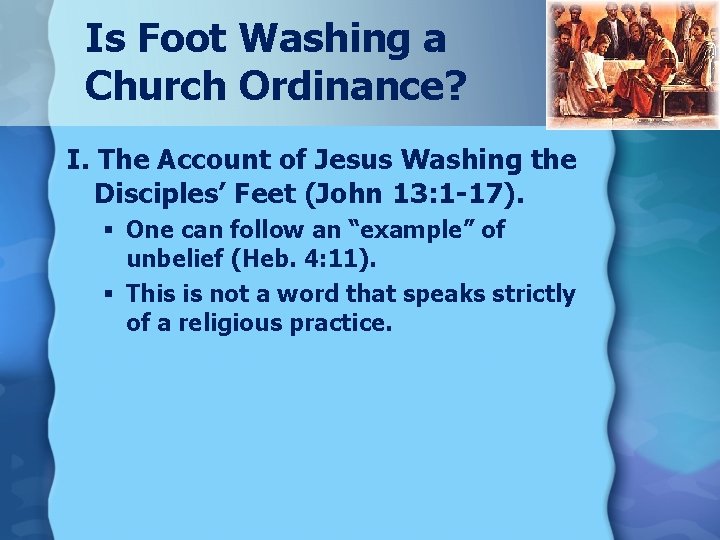 Is Foot Washing a Church Ordinance?

I. The Account of Jesus Washing the Disciples’ Feet (John 13:1-17).

▪ One can follow an “example” of unbelief (Heb. 4:11).

▪ This is not a word that speaks strictly of a religious practice.